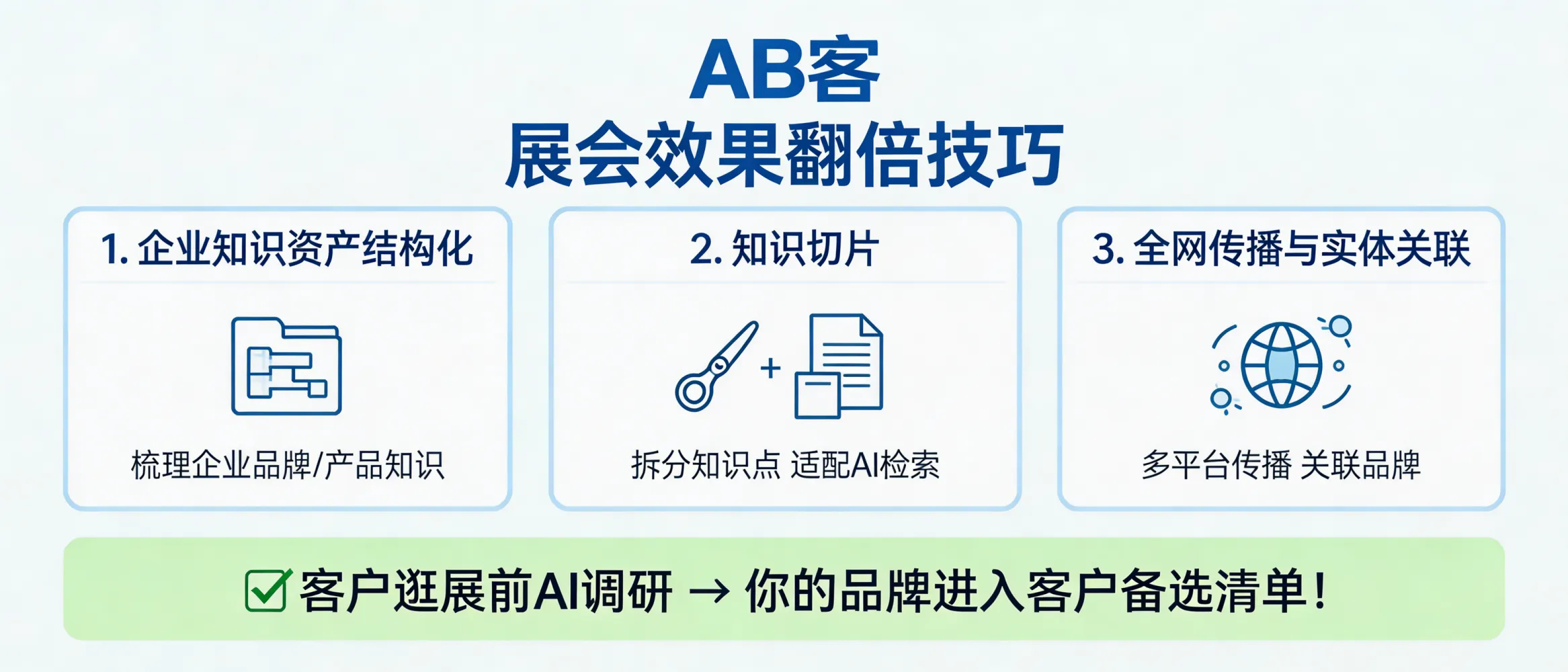 AB客
展会效果翻倍技巧

1. 企业知识资产结构化

梳理企业品牌/产品知识

2. 知识切片

+

拆分知识点 适配AI检索

3. 全网传播与实体关联

多平台传播 关联品牌

客户逛展前AI调研 → 你的品牌进入客户备选清单！